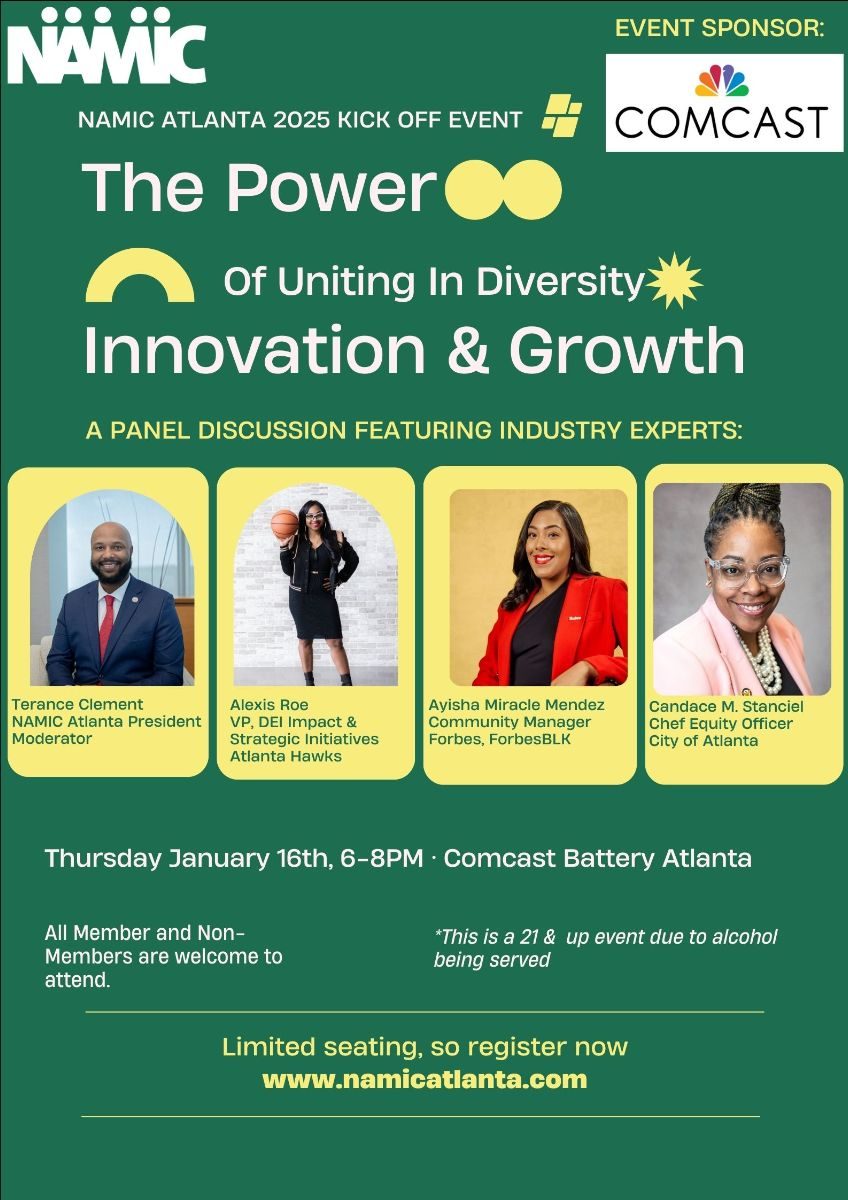 NAMIC

EVENT SPONSOR:

COMCAST

NAMIC ATLANTA 2025 KICK OFF EVENT

The Power

Of Uniting In Diversity

Innovation & Growth

A PANEL DISCUSSION FEATURING INDUSTRY EXPERTS:

Terance Clement
NAMIC Atlanta President
Moderator

Alexis Roe
VP, DEI Impact & Strategic Initiatives
Atlanta Hawks

Ayisha Miracle Mendez
Community Manager
Forbes, ForbesBLK

Candace M. Stanciel
Chef Equity Officer
City of Atlanta

Thursday January 16th, 6-8PM · Comcast Battery Atlanta

All Member and Non-Members are welcome to attend.

*This is a 21 & up event due to alcohol being served

Limited seating, so register now
www.namicatlanta.com